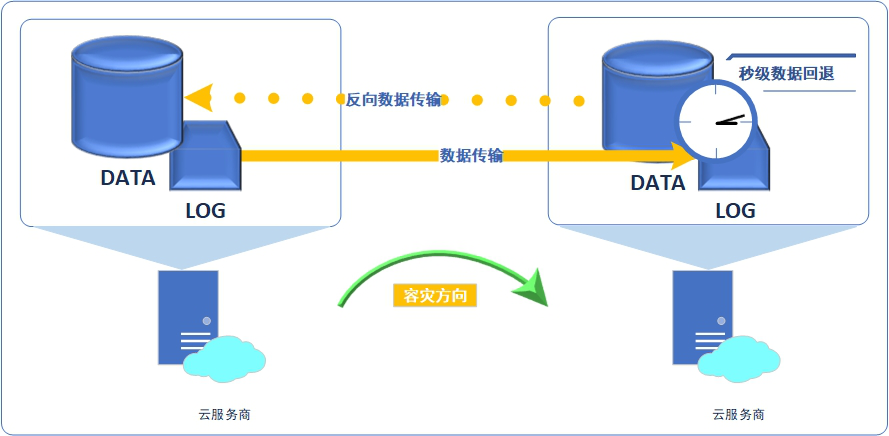 反向数据传输

秒级数据回退

数据传输

DATA

LOG

DATA

LOG

容灾方向

云服务商

云服务商